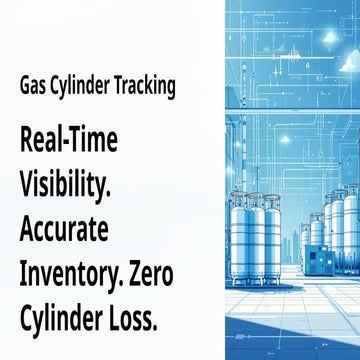 Gas Cylinder Tracking

Real-Time Visibility. Accurate Inventory. Zero Cylinder Loss.